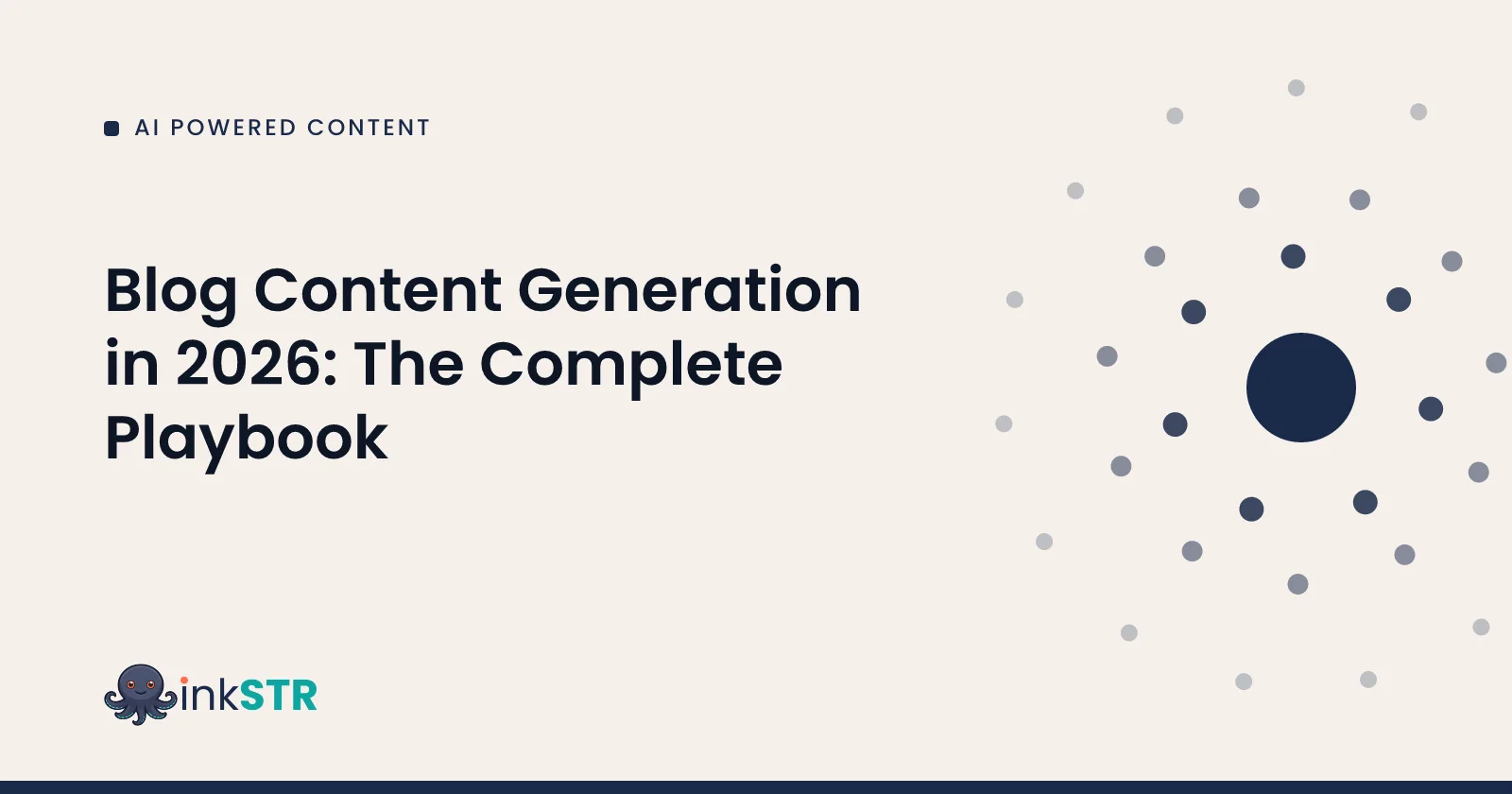 AI POWERED CONTENT

Blog Content Generation in 2026: The Complete Playbook

inkSTR